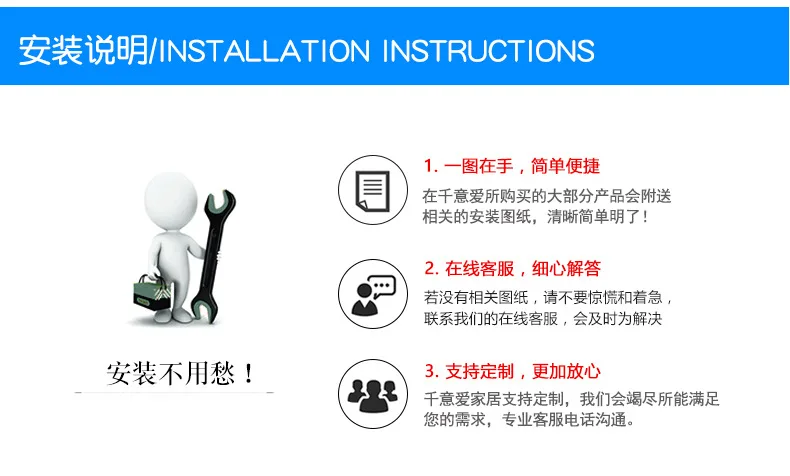 安装说明/INSTALLATION INSTRUCTIONS

安装不用愁！

1. 一图在手，简单便捷

在千意爱所购买的大部分产品会附送相关的安装图纸，清晰简单明了！

2. 在线客服，细心解答

若没有相关图纸，请不要惊慌和着急，联系我们的在线客服，会及时为解决

3. 支持定制，更加放心

千意爱家居支持定制，我们会竭尽所能满足您的需求，专业客服电话沟通。